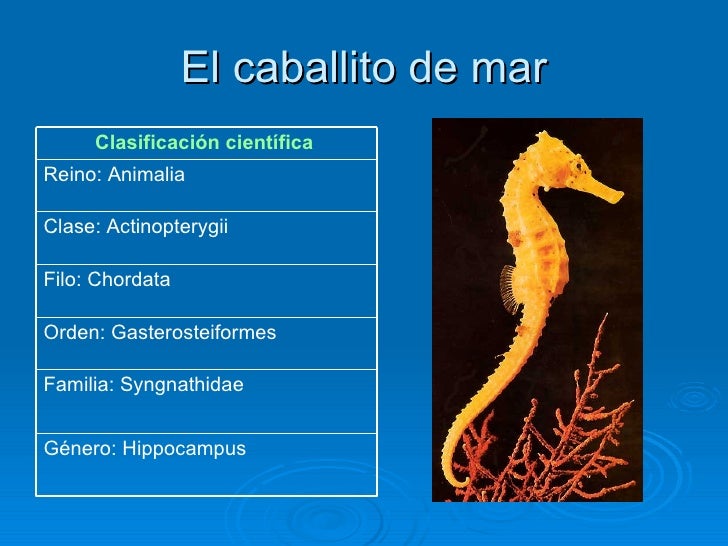 El caballito de mar

| Clasificación científica |
|---|
| Reino: Animalia |
| Clase: Actinopterygii |
| Filo: Chordata |
| Orden: Gasterosteiformes |
| Familia: Syngnathidae |
| Género: Hippocampus |